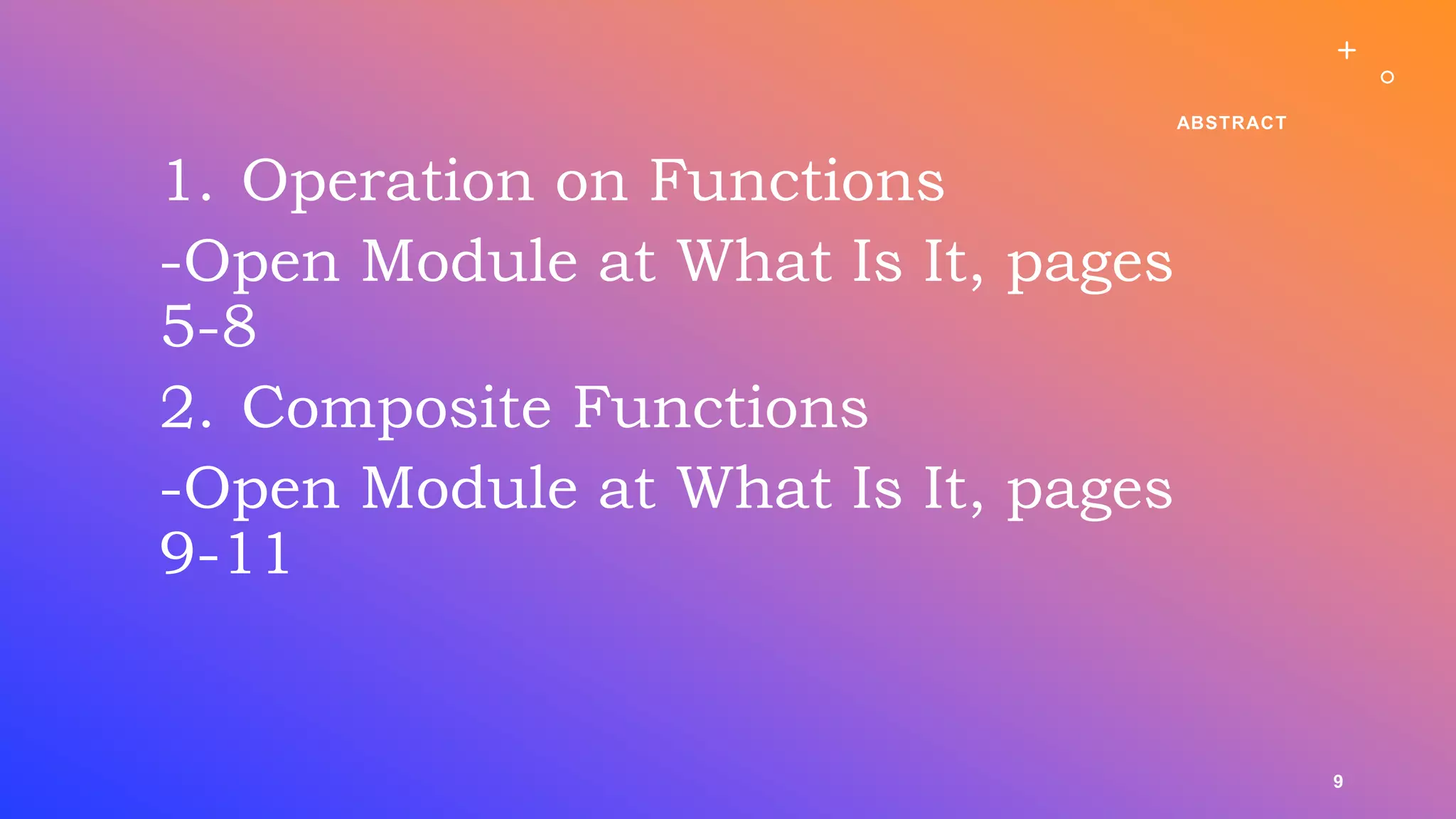 ABSTRACT

1. Operation on Functions

-Open Module at What Is It, pages 5-8

2. Composite Functions

-Open Module at What Is It, pages 9-11

9